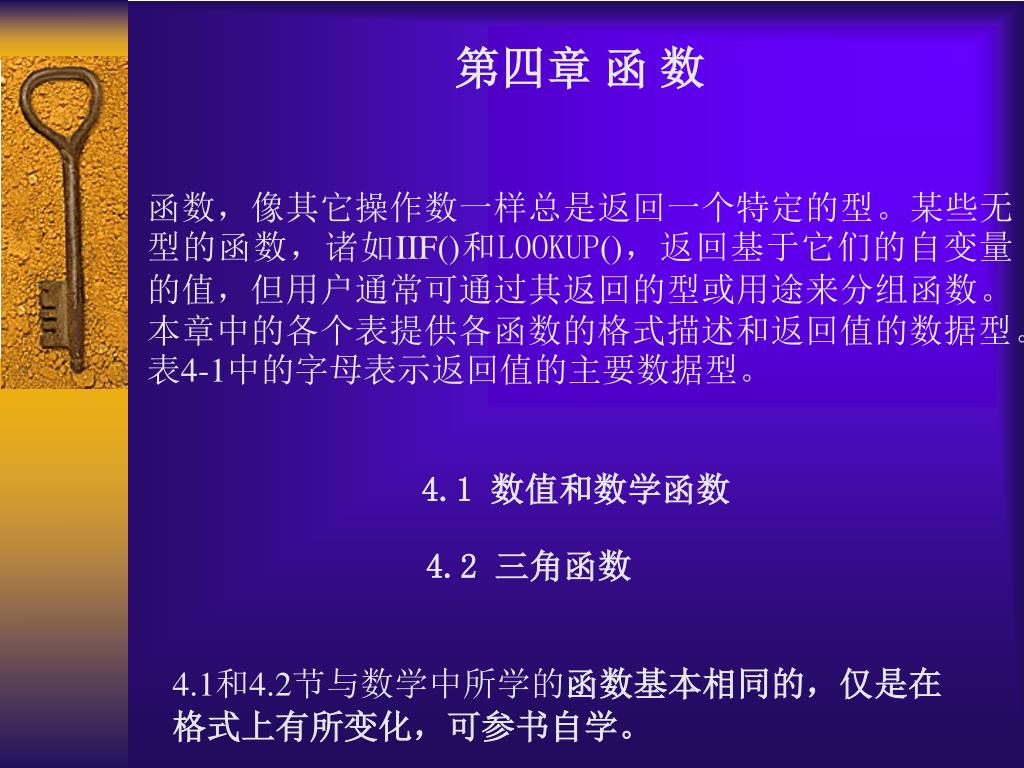 第四章 函 数

函数，像其它操作数一样总是返回一个特定的型。某些无型的函数，诸如IIF()和LOOKUP()，返回基于它们的自变量的值，但用户通常可通过其返回的型或用途来分组函数。本章中的各个表提供各函数的格式描述和返回值的数据型。表4-1中的字母表示返回值的主要数据型。

4.1 数值和数学函数

4.2 三角函数

4.1和4.2节与数学中所学的函数基本相同的，仅是在格式上有所变化，可参书自学。